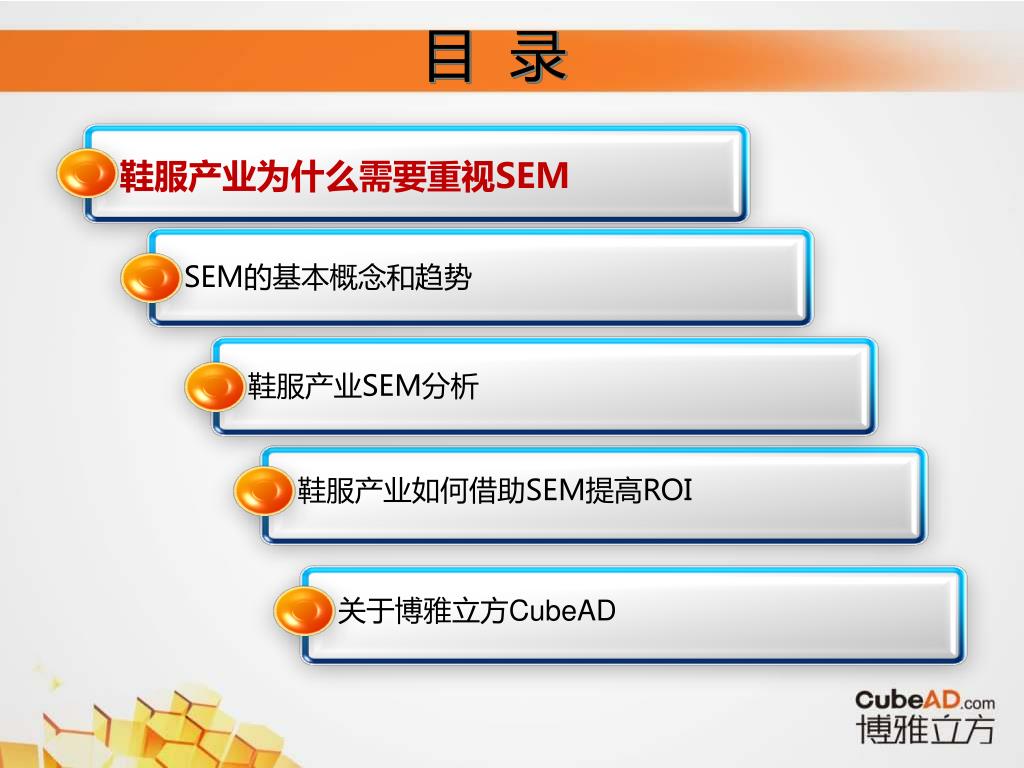 目 录

鞋服产业为什么需要重视SEM

SEM的基本概念和趋势

鞋服产业SEM分析

鞋服产业如何借助SEM提高ROI

关于博雅立方CubeAD

CubeAD.com
博雅立方